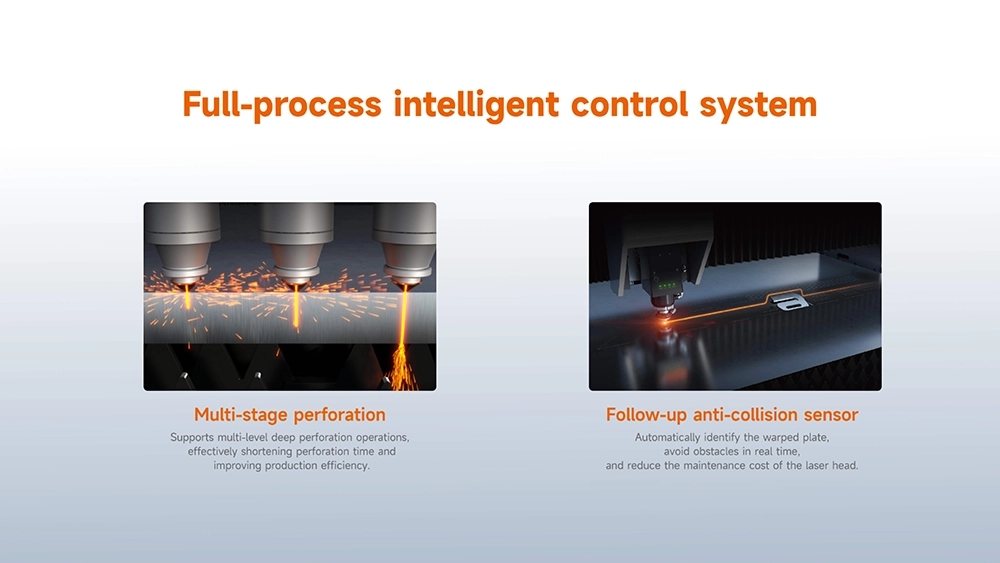 Full-process intelligent control system

Multi-stage perforation

Supports multi-level deep perforation operations, effectively shortening perforation time and improving production efficiency.

Follow-up anti-collision sensor

Automatically identify the warped plate, avoid obstacles in real time, and reduce the maintenance cost of the laser head.